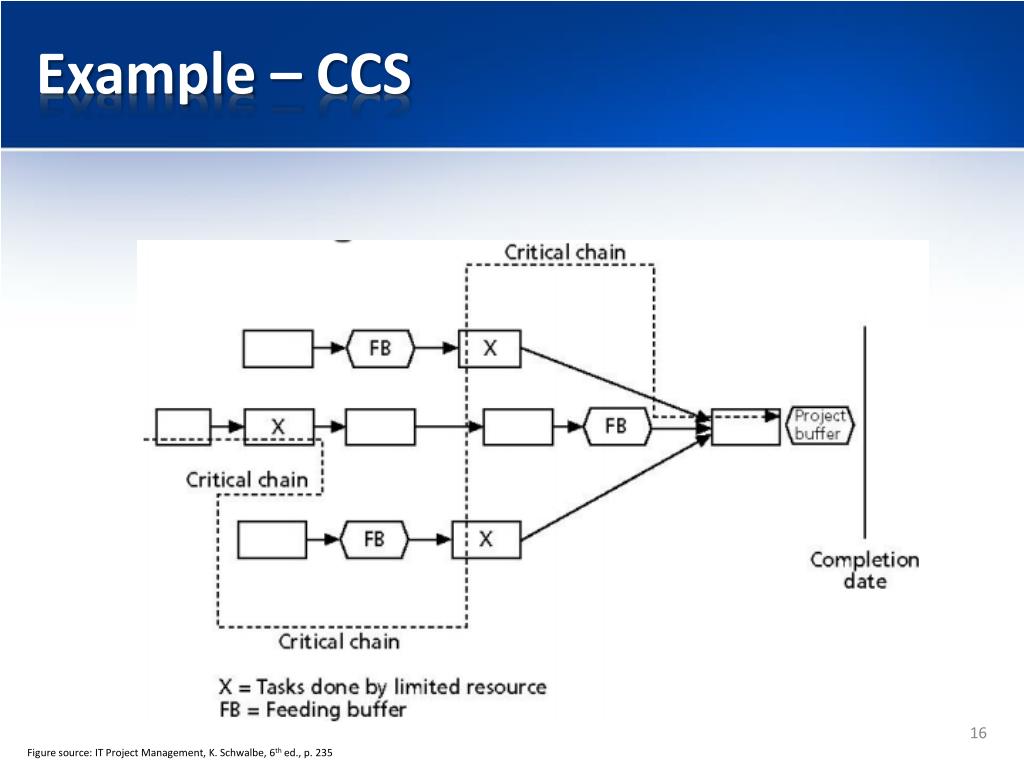 Example – CCS

Critical chain

FB

X

X

FB

Project buffer

Critical chain

FB

X

Completion date

Critical chain

X = Tasks done by limited resource
FB = Feeding buffer

16

Figure source: IT Project Management, K. Schwalbe, 6$^{th}$ ed., p. 235